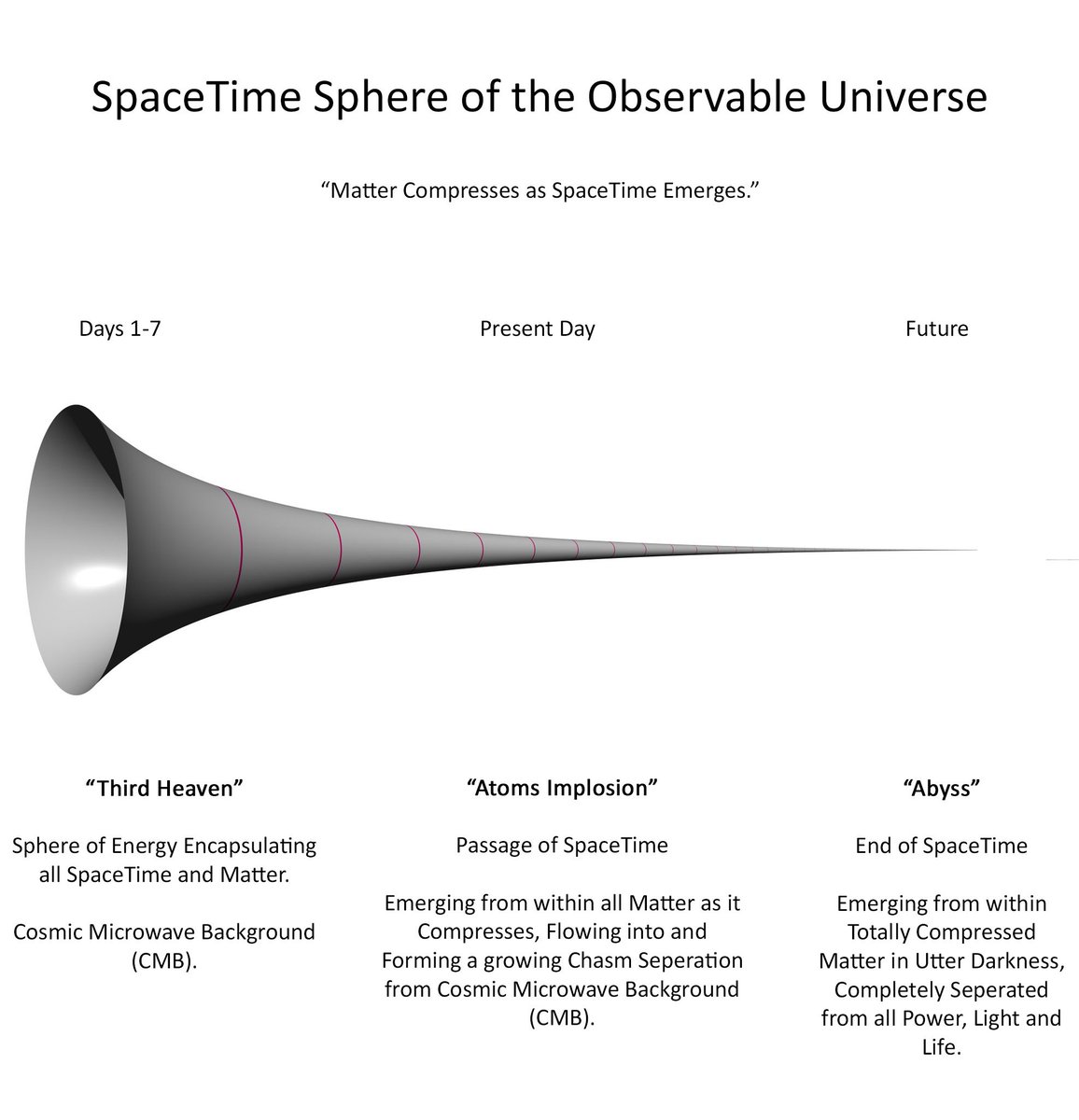 SpaceTime Sphere of the Observable Universe

“Matter Compresses as SpaceTime Emerges.”

Days 1-7

Present Day

Future

“Third Heaven”

Sphere of Energy Encapsulating all SpaceTime and Matter.

Cosmic Microwave Background (CMB).

“Atoms Implosion”

Passage of SpaceTime

Emerging from within all Matter as it Compresses, Flowing into and Forming a growing Chasm Seperation from Cosmic Microwave Background (CMB).

“Abyss”

End of SpaceTime

Emerging from within Totally Compressed Matter in Utter Darkness, Completely Seperated from all Power, Light and Life.